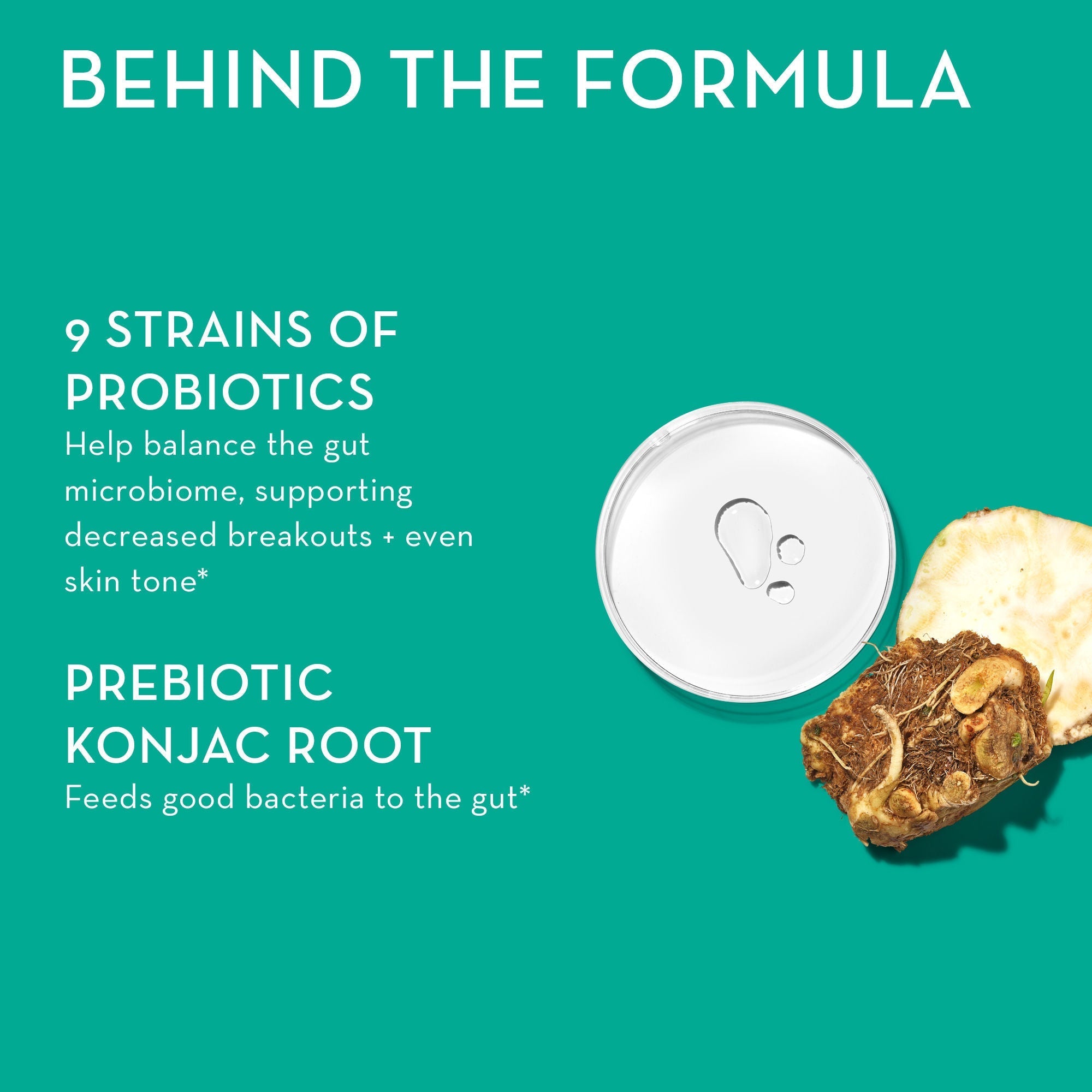 BEHIND THE FORMULA

9 STRAINS OF PROBIOTICS
Help balance the gut microbiome, supporting decreased breakouts + even skin tone*

PREBIOTIC KONJAC ROOT
Feeds good bacteria to the gut*